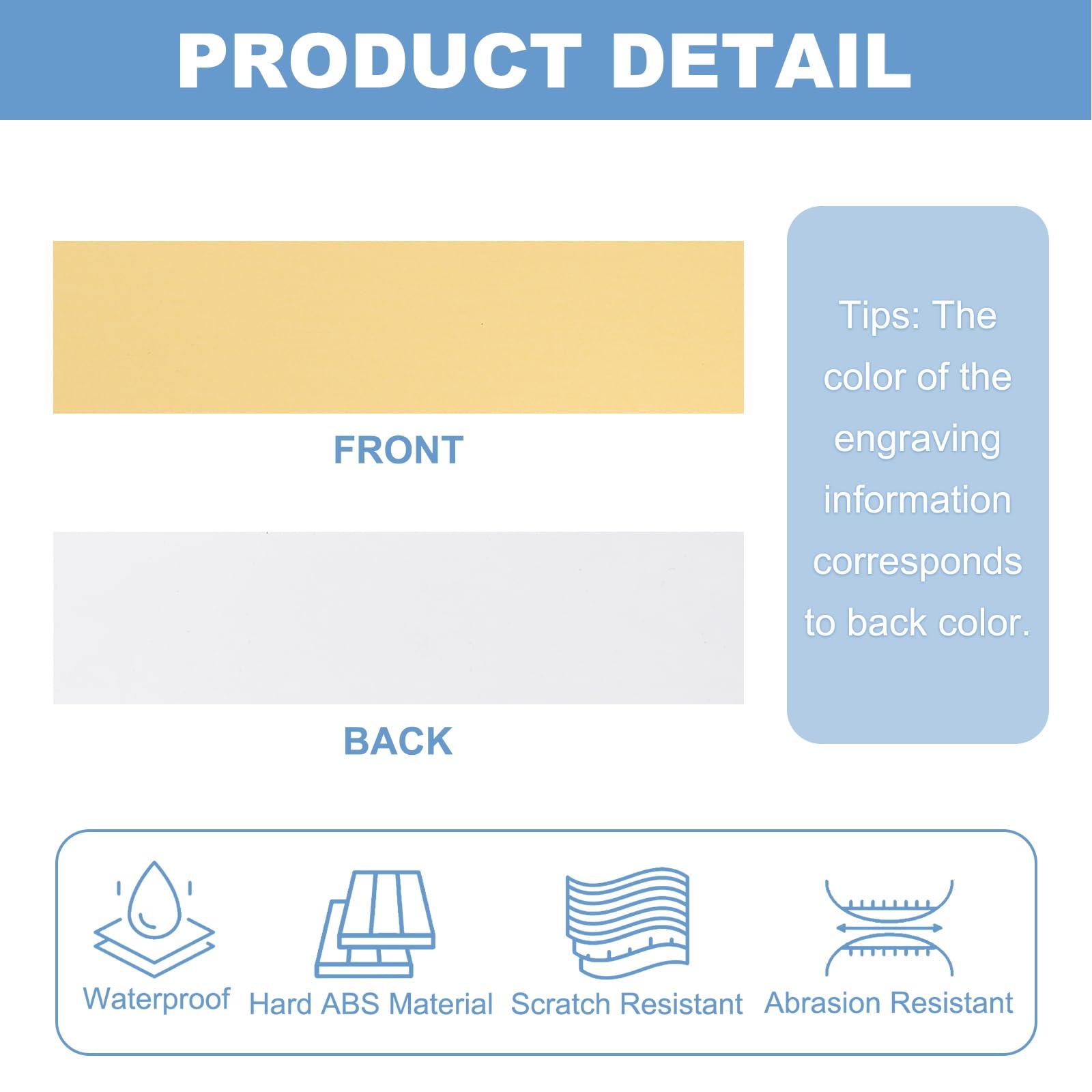 PRODUCT DETAIL

FRONT

BACK

Tips: The color of the engraving information corresponds to back color.

Waterproof
Hard ABS Material
Scratch Resistant
Abrasion Resistant